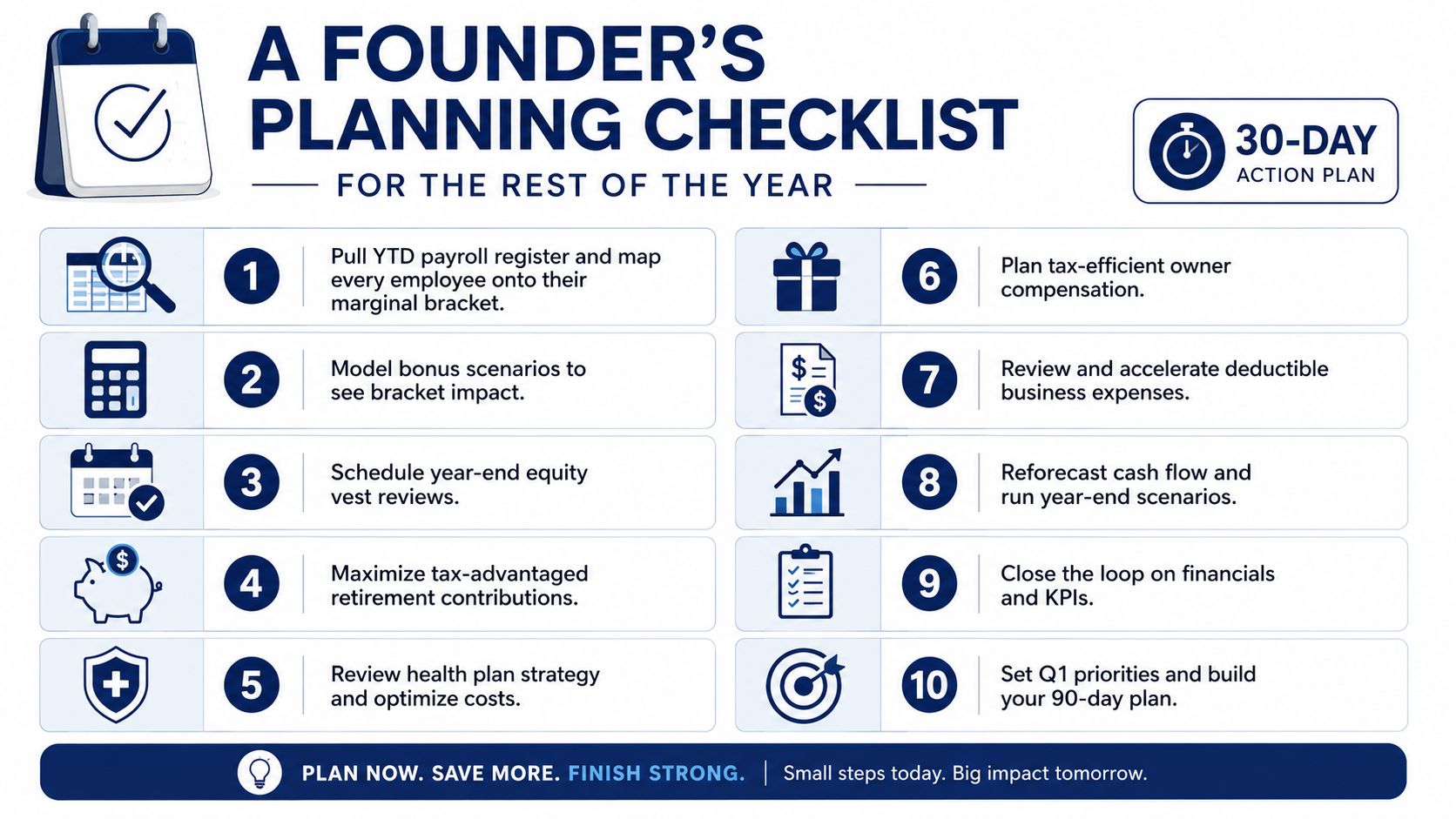 A FOUNDER'S PLANNING CHECKLIST

FOR THE REST OF THE YEAR

30-DAY ACTION PLAN

1 Pull YTD payroll register and map every employee onto their marginal bracket.

2 Model bonus scenarios to see bracket impact.

3 Schedule year-end equity vest reviews.

4 Maximize tax-advantaged retirement contributions.

5 Review health plan strategy and optimize costs.

6 Plan tax-efficient owner compensation.

7 Review and accelerate deductible business expenses.

8 Reforecast cash flow and run year-end scenarios.

9 Close the loop on financials and KPIs.

10 Set Q1 priorities and build your 90-day plan.

PLAN NOW. SAVE MORE. FINISH STRONG. | Small steps today. Big impact tomorrow.